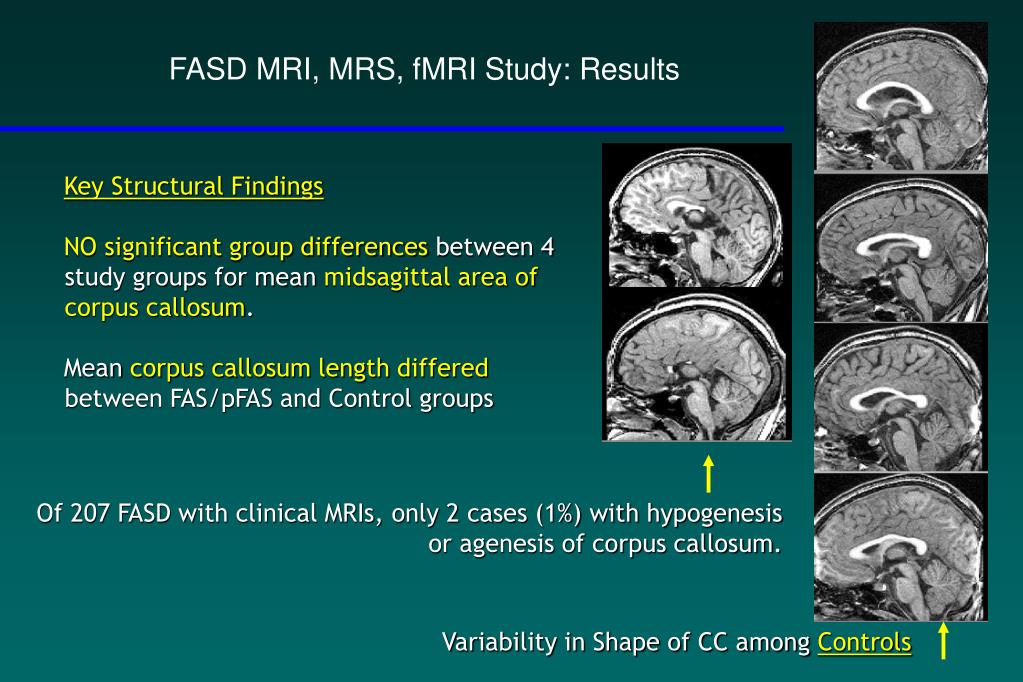 FASD MRI, MRS, fMRI Study: Results

Key Structural Findings

NO significant group differences between 4 study groups for mean midsagittal area of corpus callosum.

Mean corpus callosum length differed between FAS/pFAS and Control groups

Of 207 FASD with clinical MRIs, only 2 cases (1%) with hypogenesis or agenesis of corpus callosum.

Variability in Shape of CC among Controls